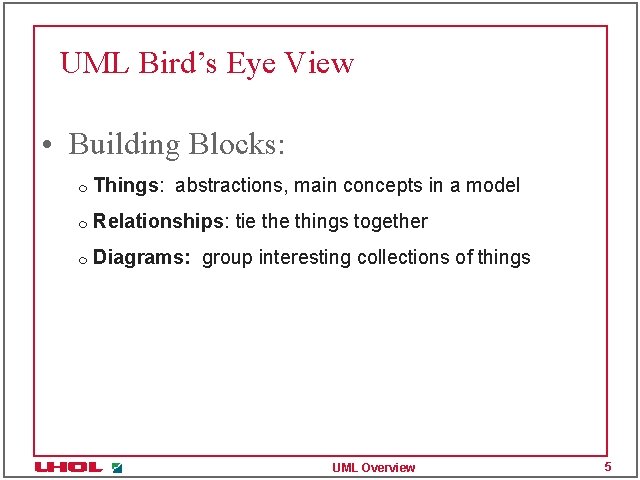 UML Bird's Eye View

• Building Blocks:

o Things: abstractions, main concepts in a model

o Relationships: tie the things together

o Diagrams: group interesting collections of things

UHCL

UML Overview

5